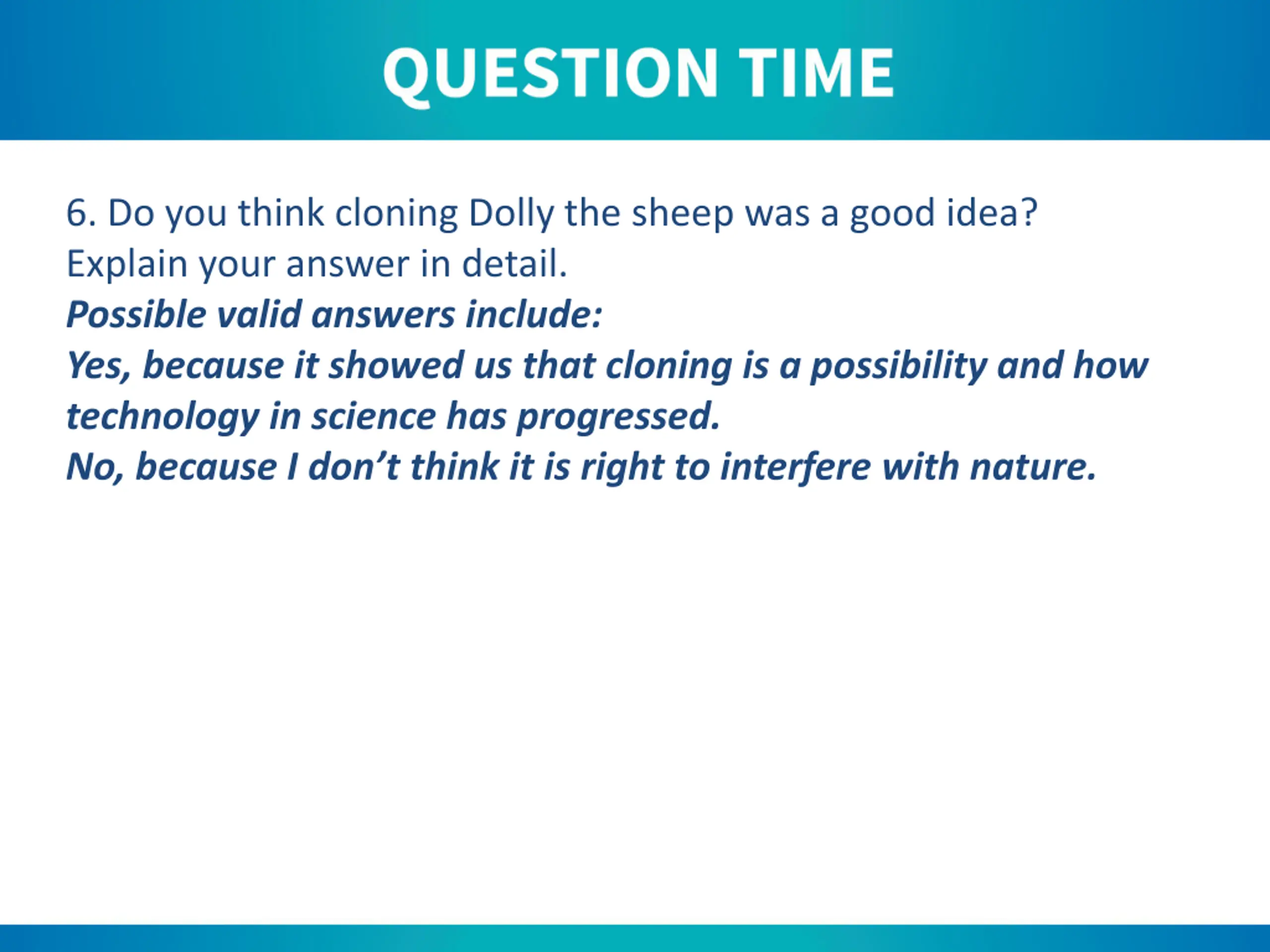 QUESTION TIME

6. Do you think cloning Dolly the sheep was a good idea? Explain your answer in detail.

Possible valid answers include:

Yes, because it showed us that cloning is a possibility and how technology in science has progressed.

No, because I don’t think it is right to interfere with nature.